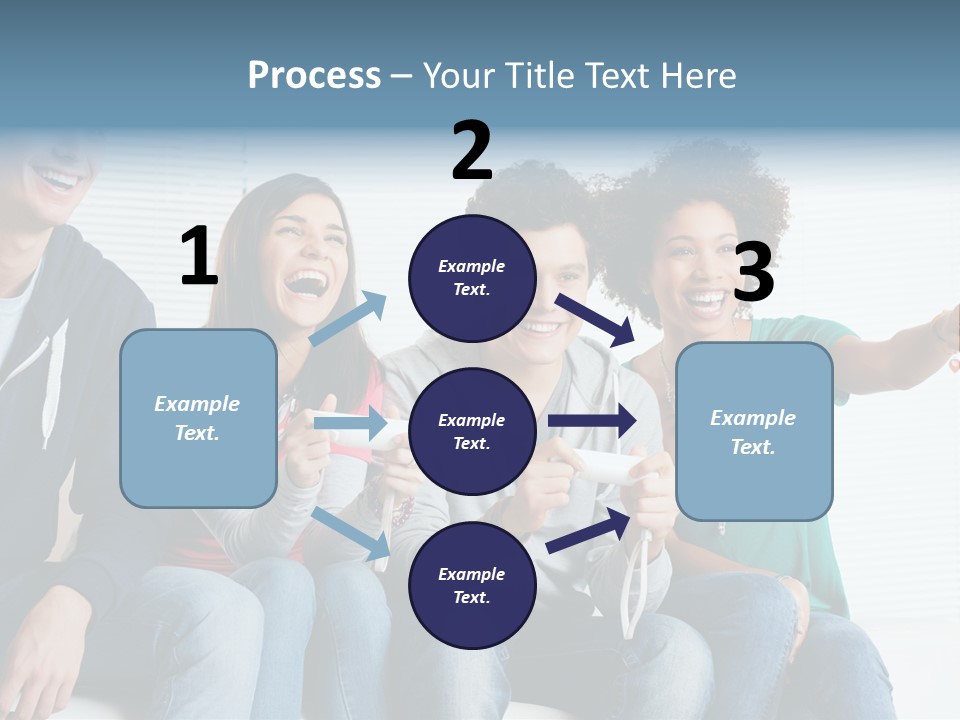 Process – Your Title Text Here

1

Example Text.

2

Example Text.

Example Text.

Example Text.

3

Example Text.